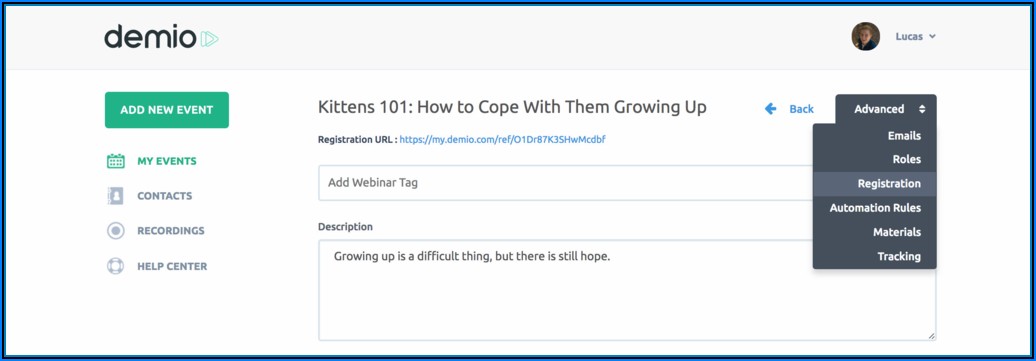 demio

Lucas

ADD NEW EVENT

MY EVENTS

CONTACTS

RECORDINGS

HELP CENTER

Kittens 101: How to Cope With Them Growing Up

Back

Advanced

Emails
Roles
Registration
Automation Rules
Materials
Tracking

Registration URL : https://my.demio.com/ref/O1Dr87K3SHwMcdbf

Add Webinar Tag

Description

Growing up is a difficult thing, but there is still hope.